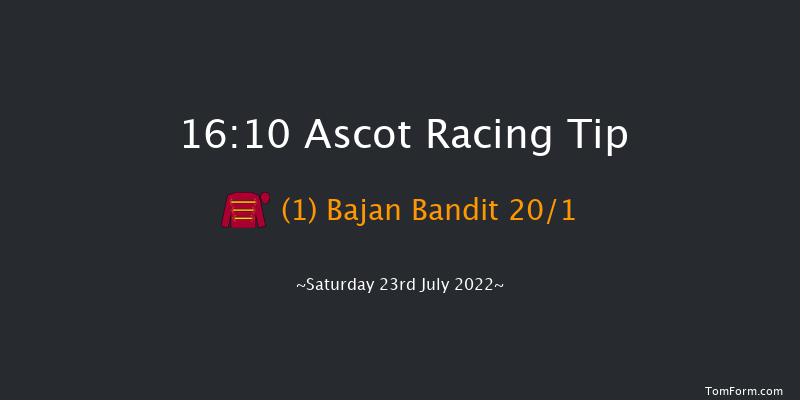 16:10 Ascot Racing Tip

(1) Bajan Bandit 20/1

~Saturday 23rd July 2022~

TomForm.com